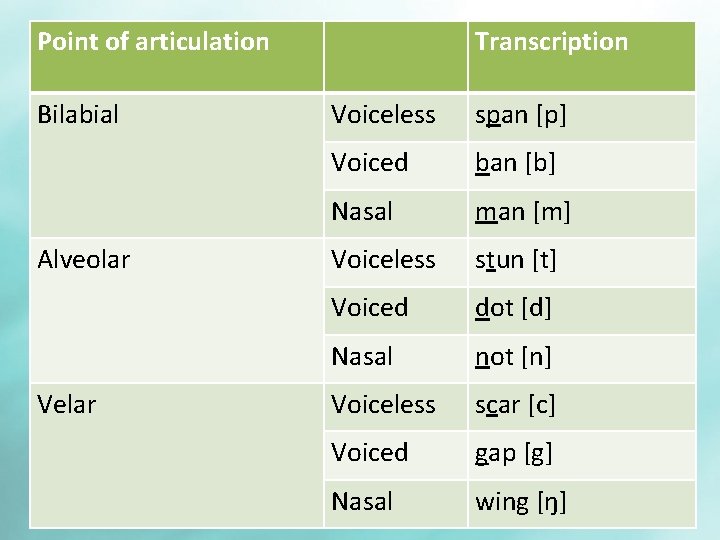 | Point of articulation | | Transcription |
|---|---|---|
| Bilabial | Voiceless | span [p] |
| | Voiced | ban [b] |
| | Nasal | man [m] |
| Alveolar | Voiceless | stun [t] |
| | Voiced | dot [d] |
| | Nasal | not [n] |
| Velar | Voiceless | scar [c] |
| | Voiced | gap [g] |
| | Nasal | wing [ŋ] |